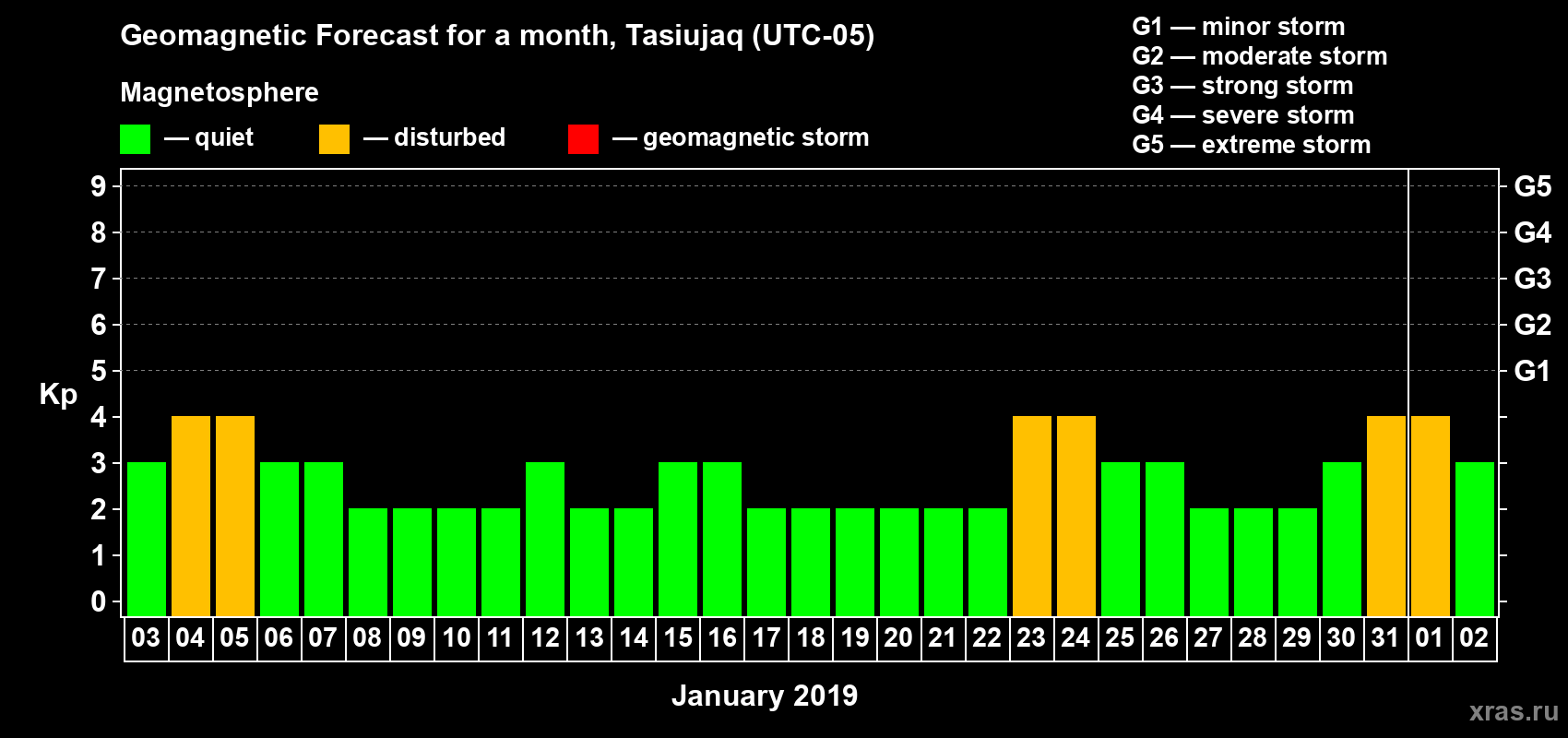 Geomagnetic Forecast for a month, Tasiujaq (UTC-05)

Magnetosphere

— quiet — disturbed — geomagnetic storm

G1 — minor storm
G2 — moderate storm
G3 — strong storm
G4 — severe storm
G5 — extreme storm

Kp

9
8
7
6
5
4
3
2
1
0

G5
G4
G3
G2
G1

03 04 05 06 07 08 09 10 11 12 13 14 15 16 17 18 19 20 21 22 23 24 25 26 27 28 29 30 31 01 02

January 2019

xras.ru